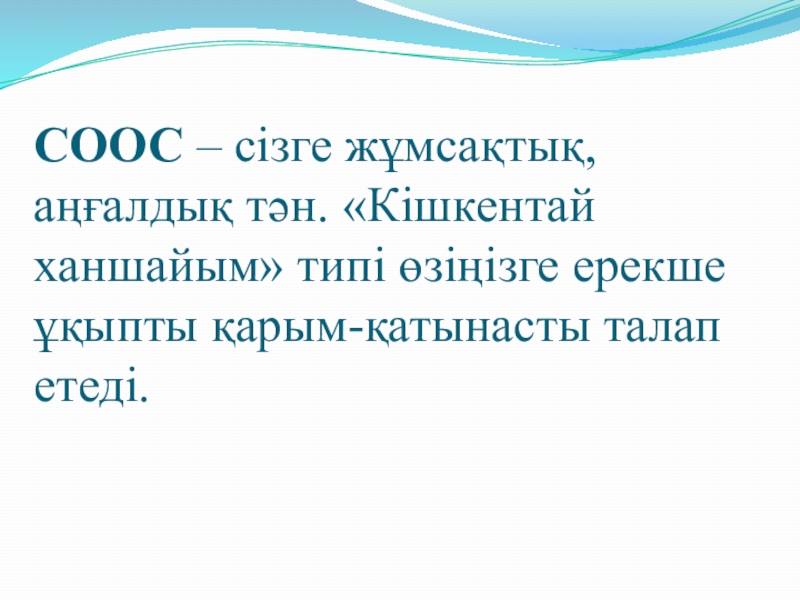 СООС – сізге жұмсақтық, аңғалдық тән. «Кішкентай ханшайым» типі өзіңізге ерекше ұқыпты қарым-қатынасты талап етеді.